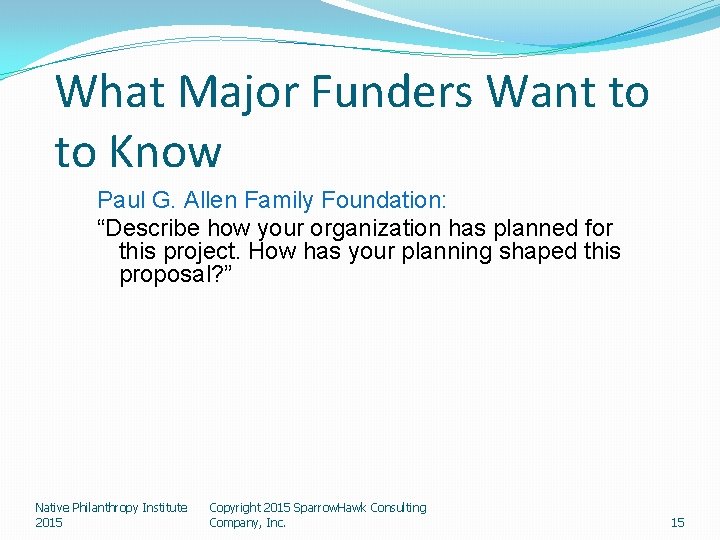 What Major Funders Want to to Know

Paul G. Allen Family Foundation:

“Describe how your organization has planned for this project. How has your planning shaped this proposal?”

Native Philanthropy Institute 2015

Copyright 2015 SparrowHawk Consulting Company, Inc.

15